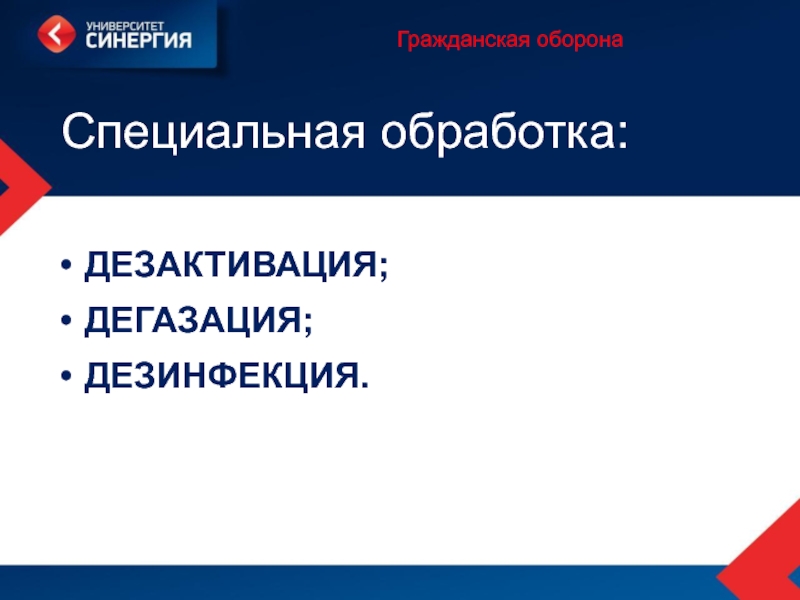 УНИВЕРСИТЕТ СИНЕРГИЯ

Гражданская оборона

Специальная обработка:

• ДЕЗАКТИВАЦИЯ;
• ДЕГАЗАЦИЯ;
• ДЕЗИНФЕКЦИЯ.